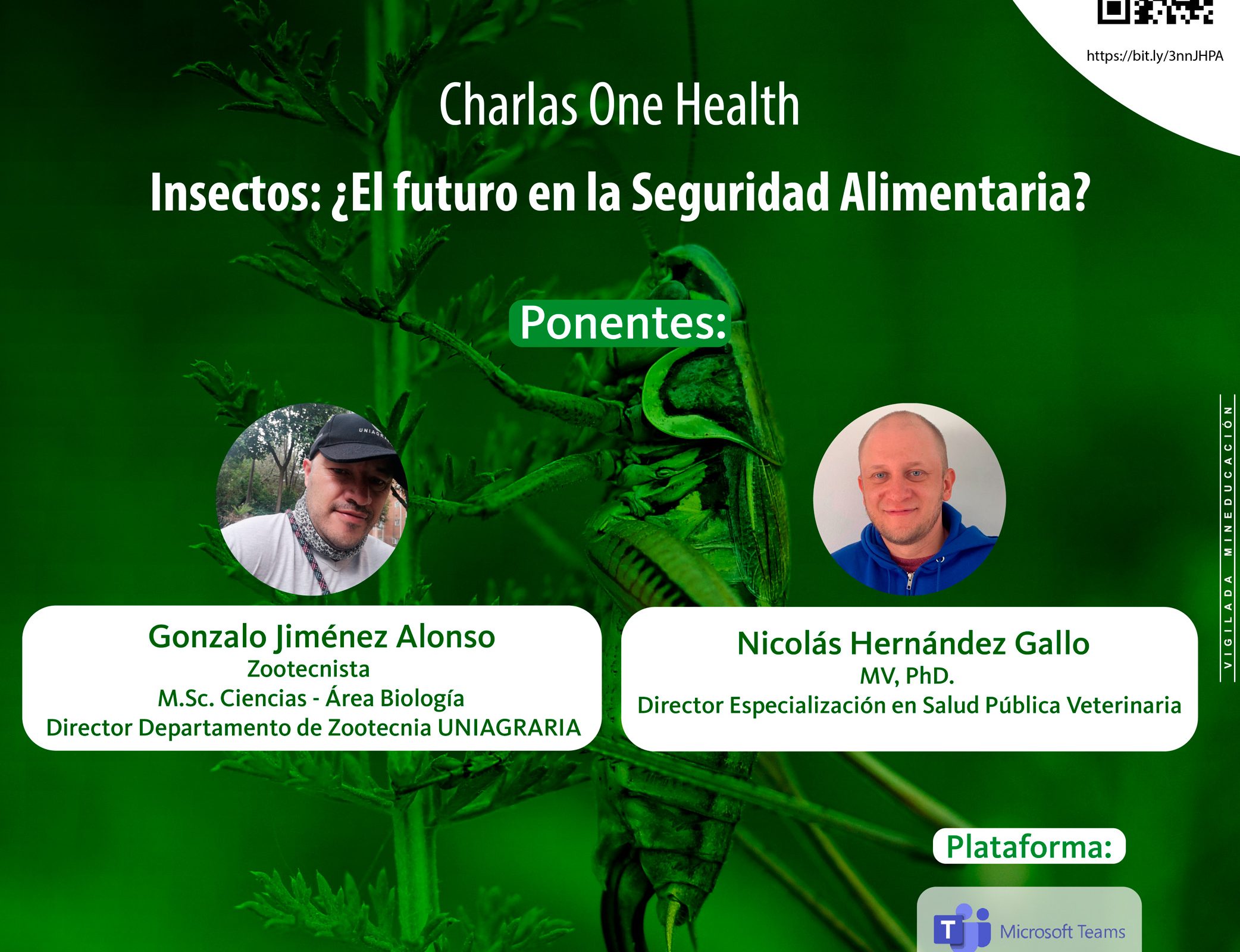 https://bit.ly/3nnJHPA

Charlas One Health

Insectos: ¿El futuro en la Seguridad Alimentaria?

Ponentes:

UNIAGRA

Gonzalo Jiménez Alonso
Zootecnista
M.Sc. Ciencias - Área Biología
Director Departamento de Zootecnia UNIAGRARIA

Nicolás Hernández Gallo
MV, PhD.
Director Especialización en Salud Pública Veterinaria

VIGILADA MINEDUCACIÓN

Plataforma:

Microsoft Teams